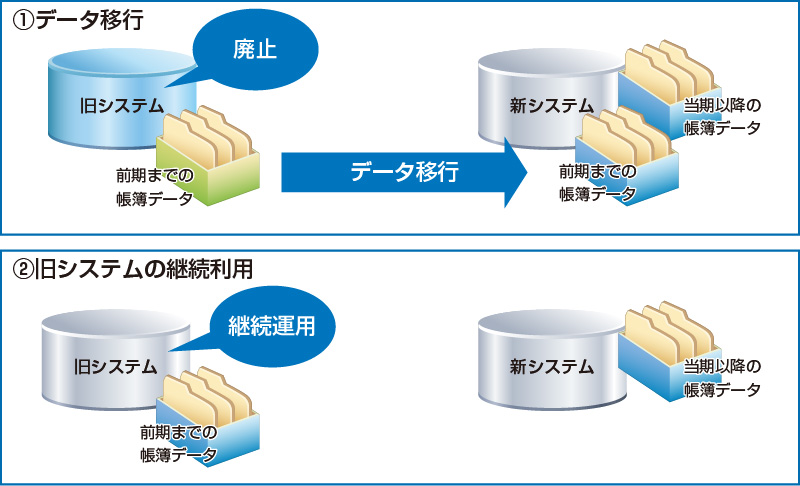 ①データ移行

廃止

旧システム

前期までの帳簿データ

データ移行

新システム

当期以降の帳簿データ

前期までの帳簿データ

②旧システムの継続利用

継続運用

旧システム

前期までの帳簿データ

新システム

当期以降の帳簿データ